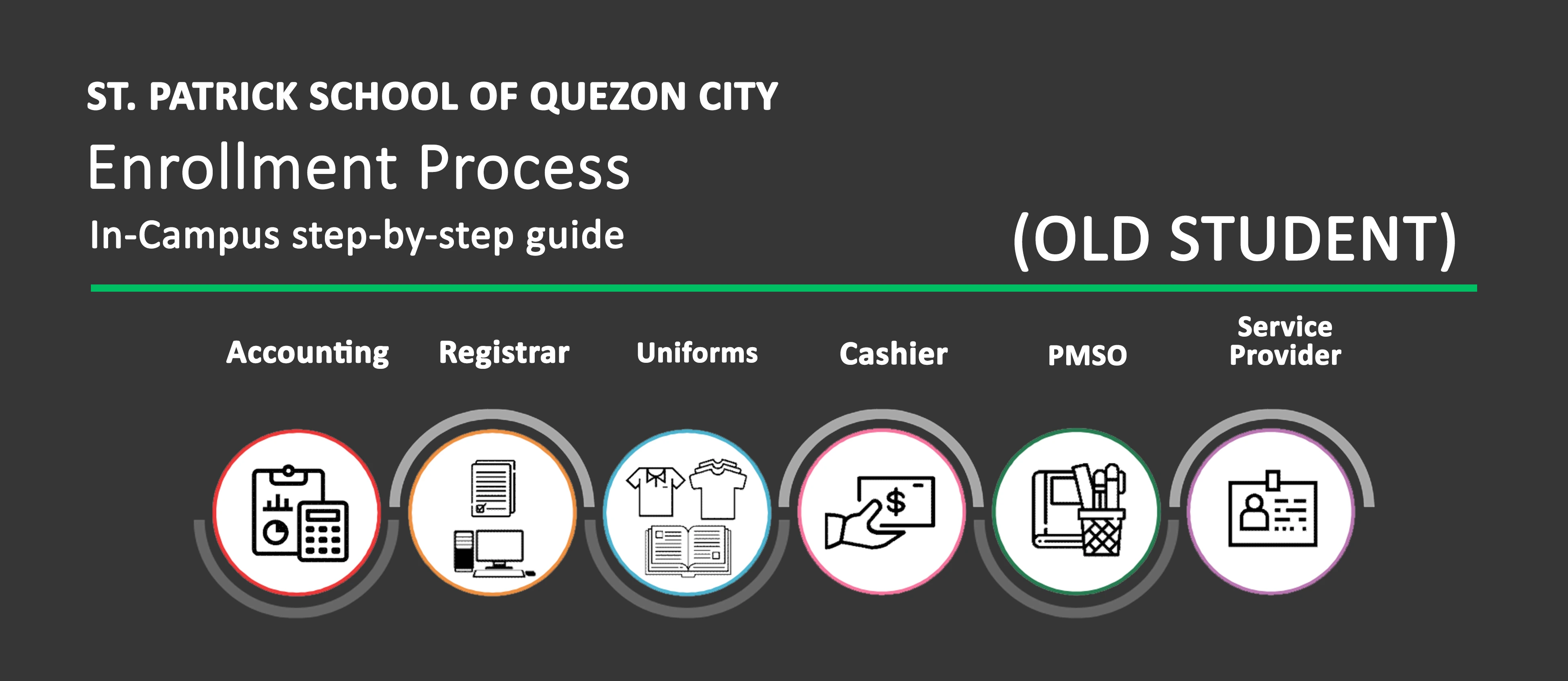 ST. PATRICK SCHOOL OF QUEZON CITY

Enrollment Process

In-Campus step-by-step guide

(OLD STUDENT)

Accounting

Registrar

Uniforms

Cashier

PMSO

Service Provider

$